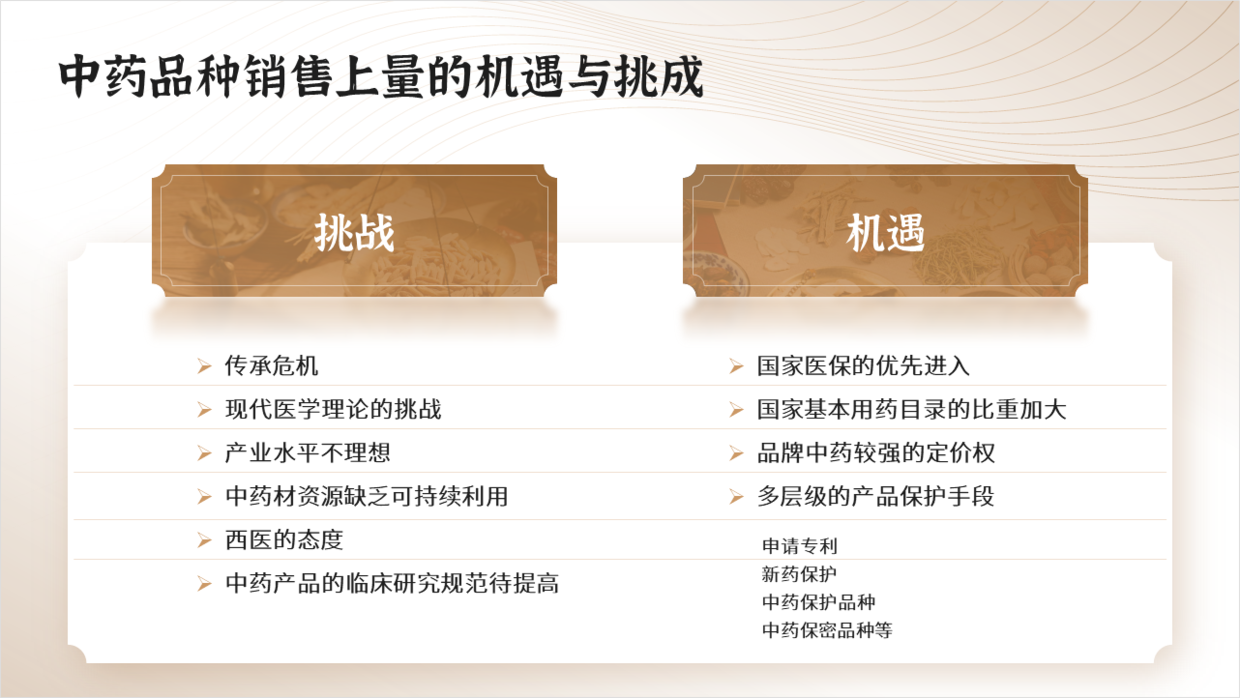 中药品种销售上量的机遇与挑战

挑战

➢ 传承危机
➢ 现代医学理论的挑战
➢ 产业水平不理想
➢ 中药材资源缺乏可持续利用
➢ 西医的态度
➢ 中药产品的临床研究规范待提高

机遇

➢ 国家医保的优先进入
➢ 国家基本用药目录的比重加大
➢ 品牌中药较强的定价权
➢ 多层级的产品保护手段

申请专利
新药保护
中药保护品种
中药保密品种等